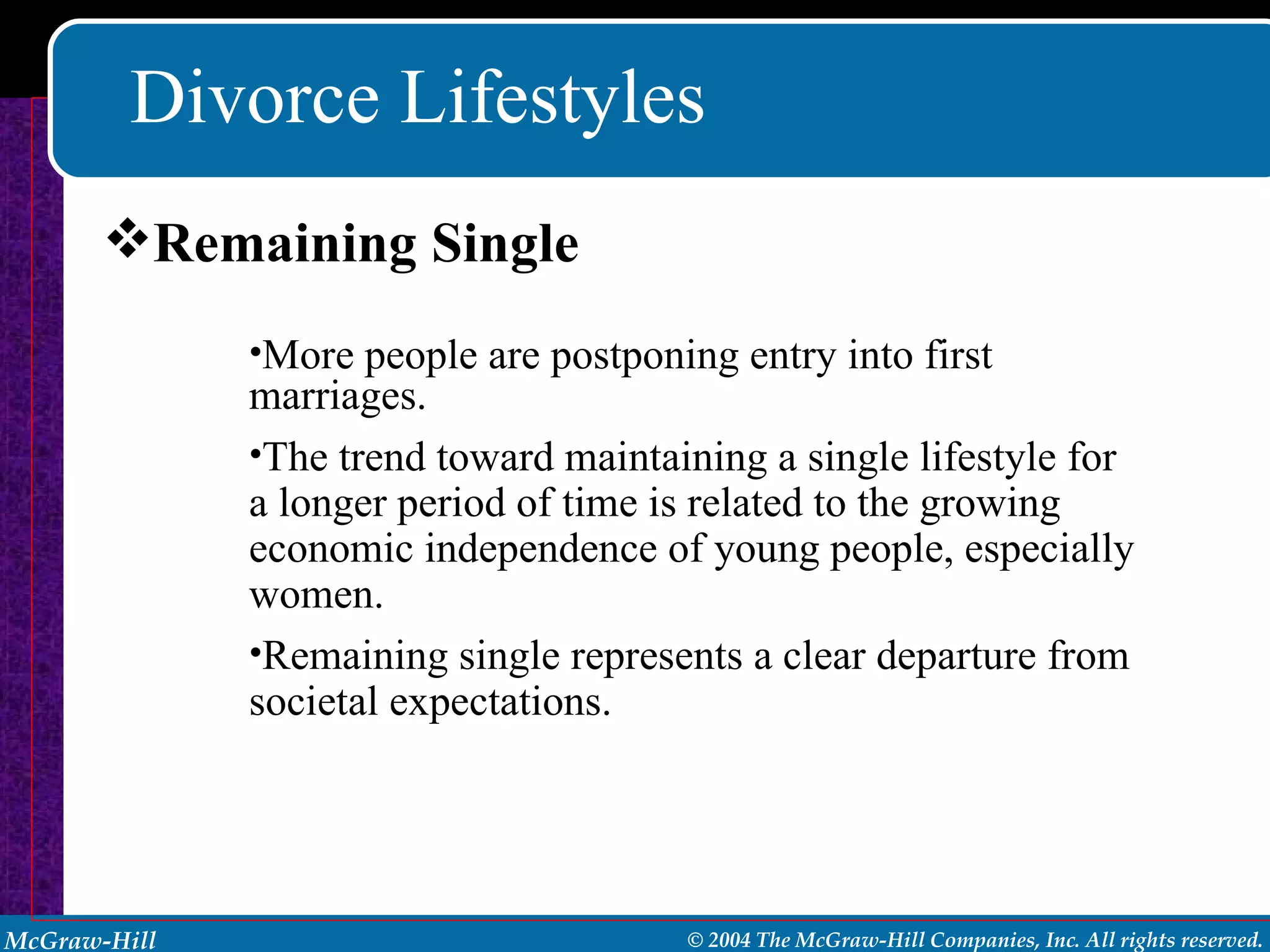 Divorce Lifestyles

❖Remaining Single

•More people are postponing entry into first marriages.

•The trend toward maintaining a single lifestyle for a longer period of time is related to the growing economic independence of young people, especially women.

•Remaining single represents a clear departure from societal expectations.

McGraw-Hill

© 2004 The McGraw-Hill Companies, Inc. All rights reserved.